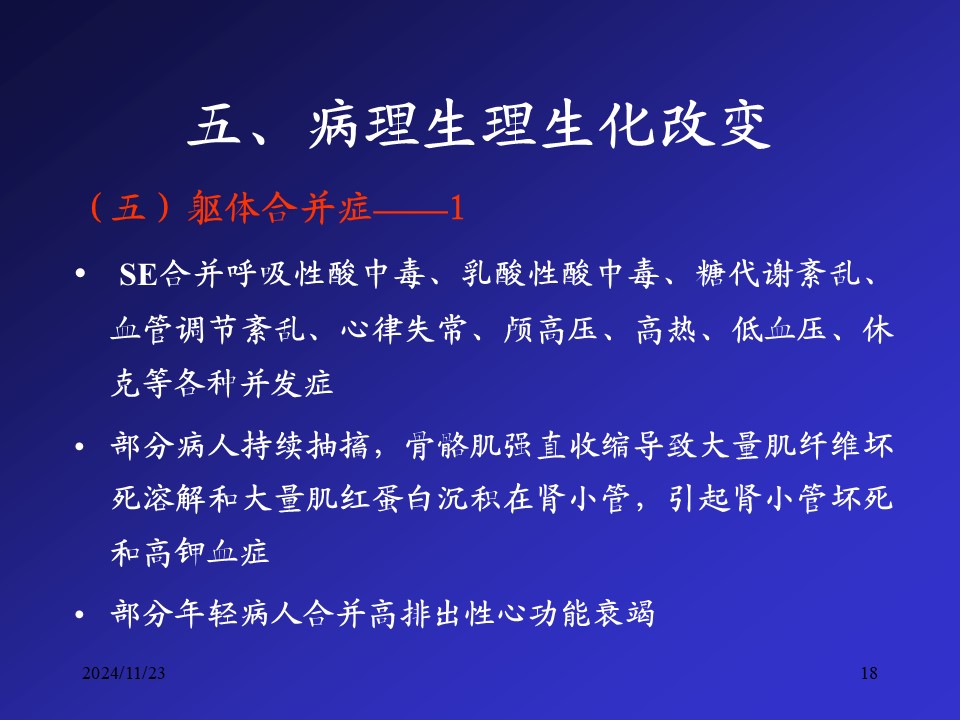 五、病理生理生化改变

（五）躯体合并症——1

• SE合并呼吸性酸中毒、乳酸性酸中毒、糖代谢紊乱、血管调节紊乱、心律失常、颅高压、高热、低血压、休克等各种并发症

• 部分病人持续抽搐，骨骼肌强直收缩导致大量肌纤维坏死溶解和大量肌红蛋白沉积在肾小管，引起肾小管坏死和高钾血症

• 部分年轻病人合并高排出性心功能衰竭

2024/11/23

18